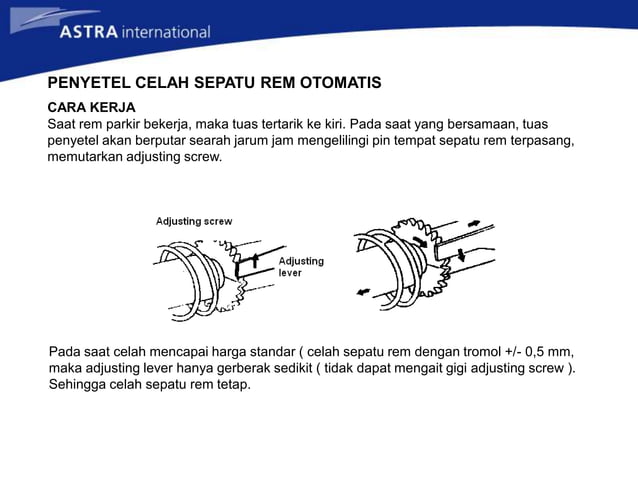 ASTRA international

PENYETEL CELAH SEPATU REM OTOMATIS

CARA KERJA
Saat rem parkir bekerja, maka tuas tertarik ke kiri. Pada saat yang bersamaan, tuas penyetel akan berputar searah jarum jam mengelilingi pin tempat sepatu rem terpasang, memutarkan adjusting screw.

Adjusting screw

Adjusting lever

Pada saat celah mencapai harga standar ( celah sepatu rem dengan tromol +/- 0,5 mm, maka adjusting lever hanya gerberak sedikit ( tidak dapat mengait gigi adjusting screw ). Sehingga celah sepatu rem tetap.